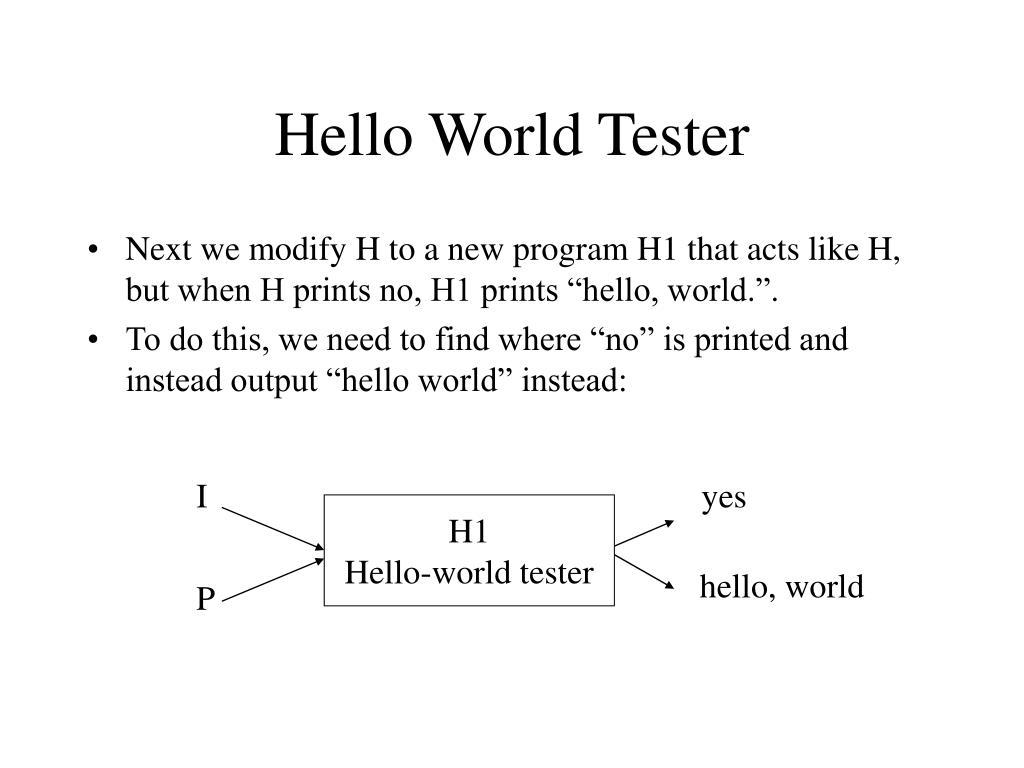 Hello World Tester

• Next we modify H to a new program H1 that acts like H, but when H prints no, H1 prints “hello, world.”.
• To do this, we need to find where “no” is printed and instead output “hello world” instead:

I

P

H1
Hello-world tester

yes

hello, world